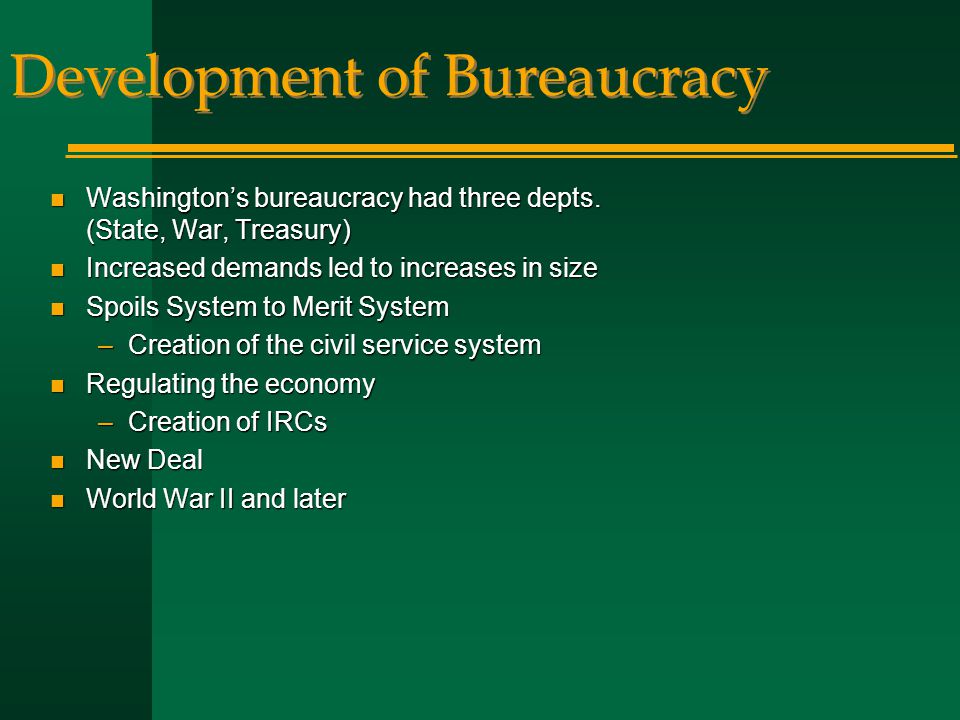 Development of Bureaucracy

- Washington’s bureaucracy had three depts. (State, War, Treasury)
- Increased demands led to increases in size
- Spoils System to Merit System
  – Creation of the civil service system
- Regulating the economy
  – Creation of IRCs
- New Deal
- World War II and later